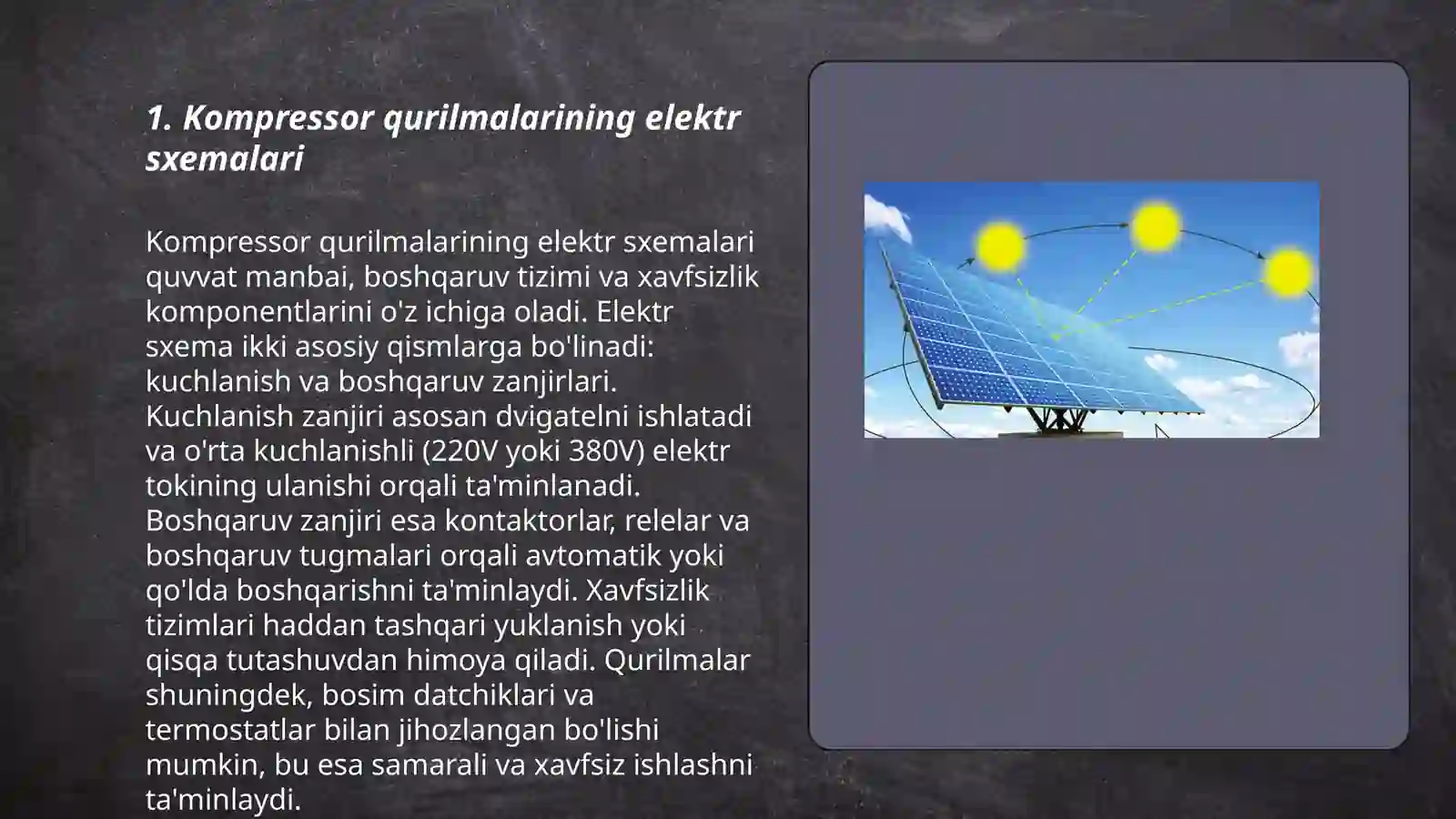 1. Kompressor qurilmalarining elektr sxemalari

Kompressor qurilmalarining elektr sxemalari quvvat manbai, boshqaruv tizimi va xavfsizlik komponentlarini o'z ichiga oladi. Elektr sxema ikki asosiy qismlarga bo'linadi: kuchlanish va boshqaruv zanjirlari. Kuchlanish zanjiri asosan dvigatelni ishlatadi va o'rta kuchlanishli (220V yoki 380V) elektr tokining ulanishi orqali ta'minlanadi. Boshqaruv zanjiri esa kontaktorlar, relelar va boshqaruv tugmalari orqali avtomatik yoki qo'lda boshqarishni ta'minlaydi. Xavfsizlik tizimlari haddan tashqari yuklanish yoki qisqa tutashuvdan himoya qiladi. Qurilmalar shuningdek, bosim datchiklari va termostatlar bilan jihozlangan bo'lishi mumkin, bu esa samarali va xavfsiz ishlashni ta'minlaydi.